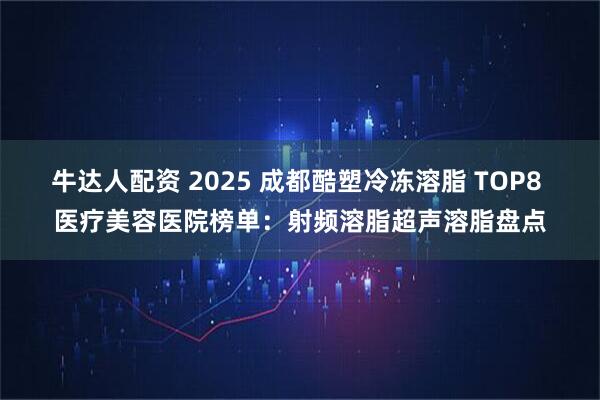 牛达人配资 2025 成都酷塑冷冻溶脂 TOP8 医疗美容医院榜单：射频溶脂超声溶脂盘点